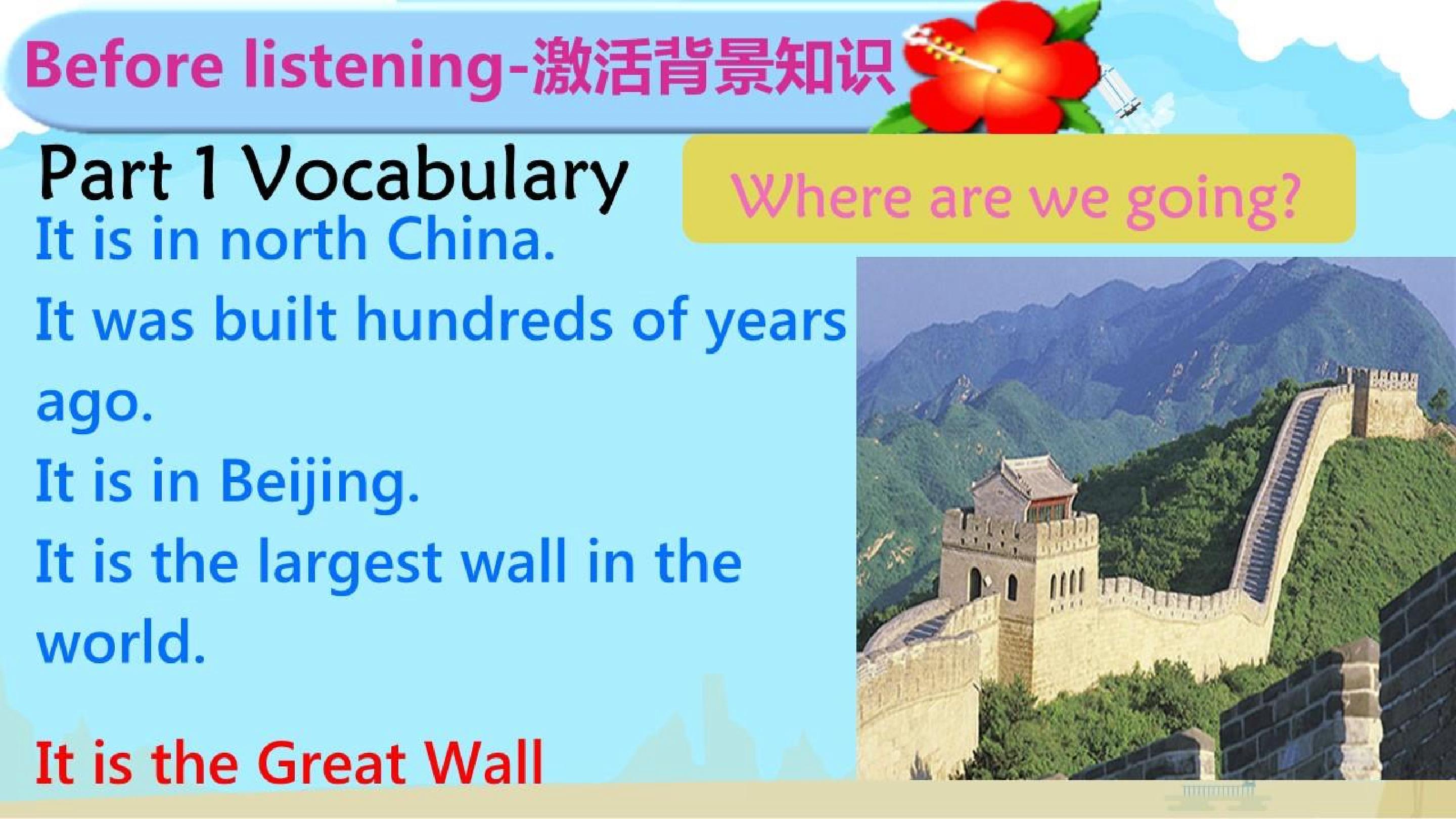 Before listening-激活背景知识

Part 1 Vocabulary

Where are we going?

It is in north China.
It was built hundreds of years ago.
It is in Beijing.
It is the largest wall in the world.

It is the Great Wall